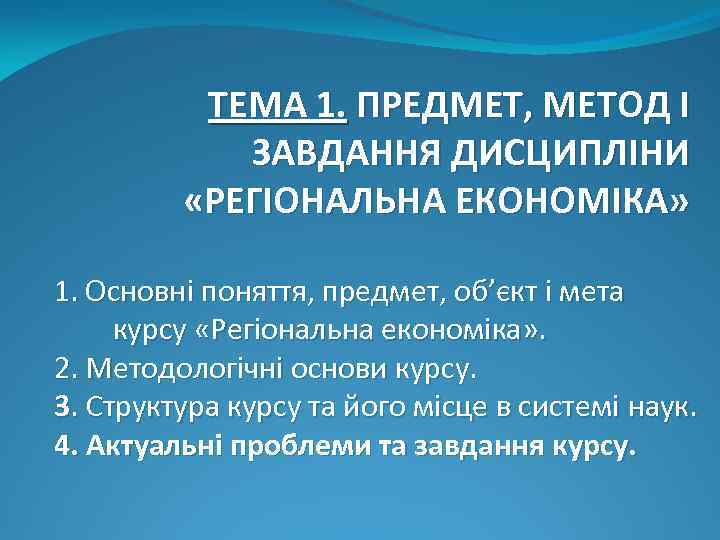 ТЕМА 1. ПРЕДМЕТ, МЕТОД І ЗАВДАННЯ ДИСЦИПЛІНИ «РЕГІОНАЛЬНА ЕКОНОМІКА»

1. Основні поняття, предмет, об’єкт і мета курсу «Регіональна економіка».
2. Методологічні основи курсу.
3. Структура курсу та його місце в системі наук.
4. Актуальні проблеми та завдання курсу.